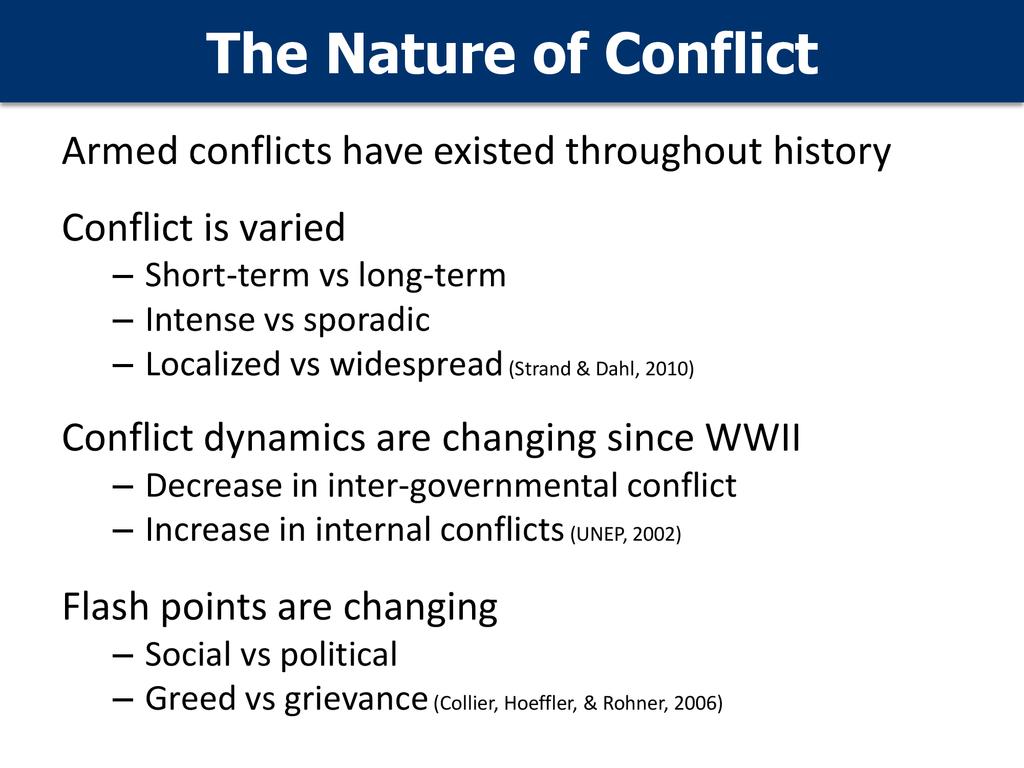 The Nature of Conflict

Armed conflicts have existed throughout history

Conflict is varied
– Short-term vs long-term
– Intense vs sporadic
– Localized vs widespread (Strand & Dahl, 2010)

Conflict dynamics are changing since WWII
– Decrease in inter-governmental conflict
– Increase in internal conflicts (UNEP, 2002)

Flash points are changing
– Social vs political
– Greed vs grievance (Collier, Hoeffler, & Rohner, 2006)